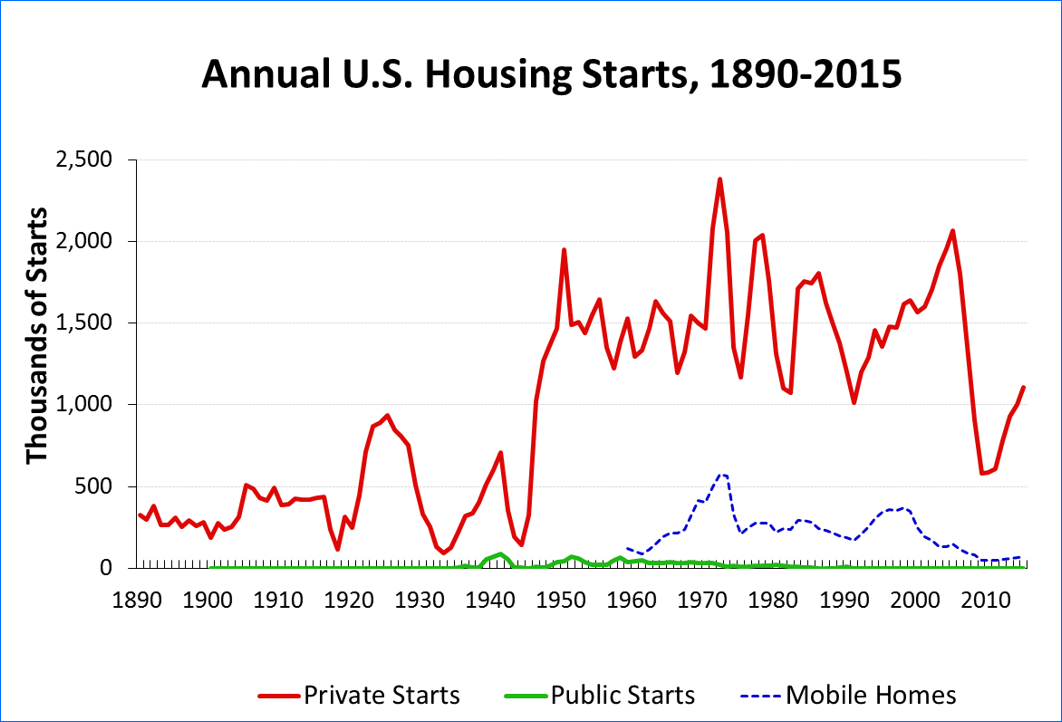 Annual U.S. Housing Starts, 1890-2015

Thousands of Starts

2,500
2,000
1,500
1,000
500
0

1890 1900 1910 1920 1930 1940 1950 1960 1970 1980 1990 2000 2010

Private Starts
Public Starts
Mobile Homes